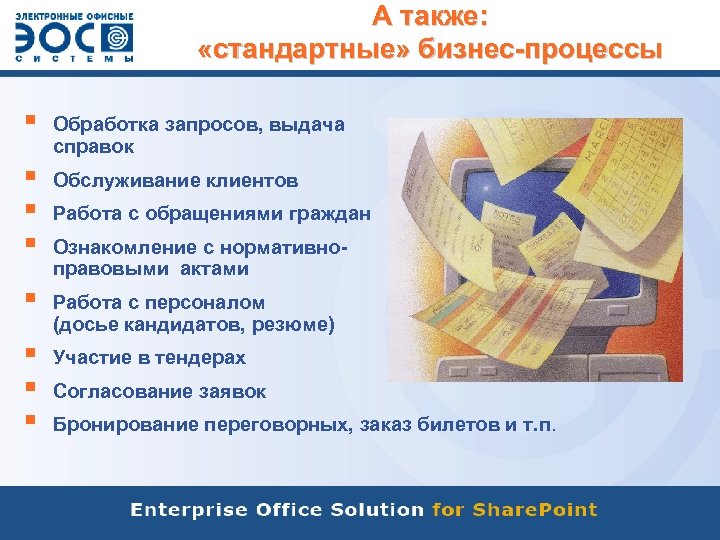 ЭЛЕКТРОННЫЕ ОФИСНЫЕ
ЭОС
СИСТЕМЫ

А также:
«стандартные» бизнес-процессы

- Обработка запросов, выдача справок
- Обслуживание клиентов
- Работа с обращениями граждан
- Ознакомление с нормативно-правовыми актами
- Работа с персоналом (досье кандидатов, резюме)
- Участие в тендерах
- Согласование заявок
- Бронирование переговорных, заказ билетов и т.п.

MARCH
NOTES
ADDRESSES

Enterprise Office Solution for SharePoint